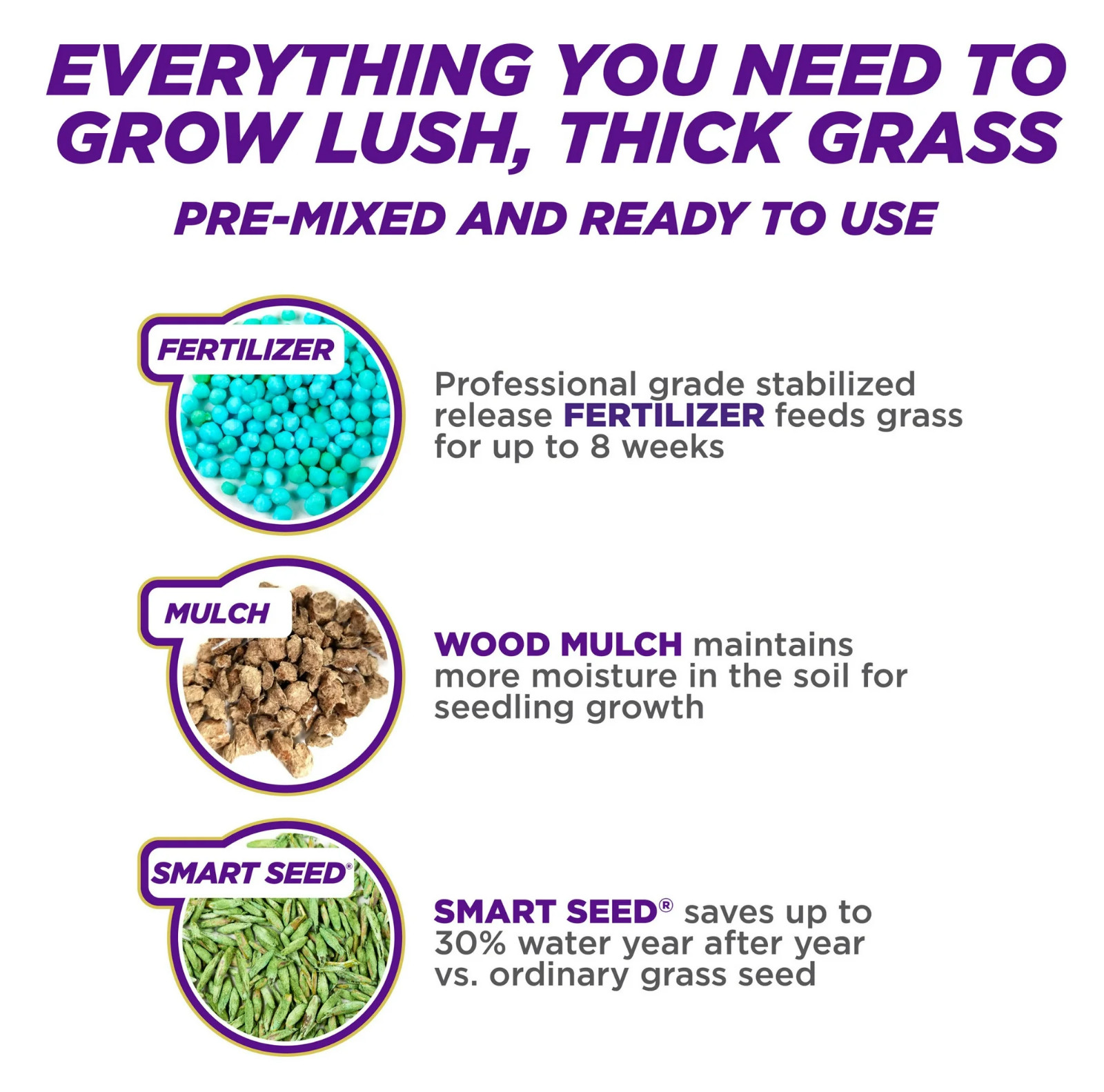 EVERYTHING YOU NEED TO GROW LUSH, THICK GRASS

PRE-MIXED AND READY TO USE

FERTILIZER

Professional grade stabilized release FERTILIZER feeds grass for up to 8 weeks

MULCH

WOOD MULCH maintains more moisture in the soil for seedling growth

SMART SEED®

SMART SEED® saves up to 30% water year after year vs. ordinary grass seed